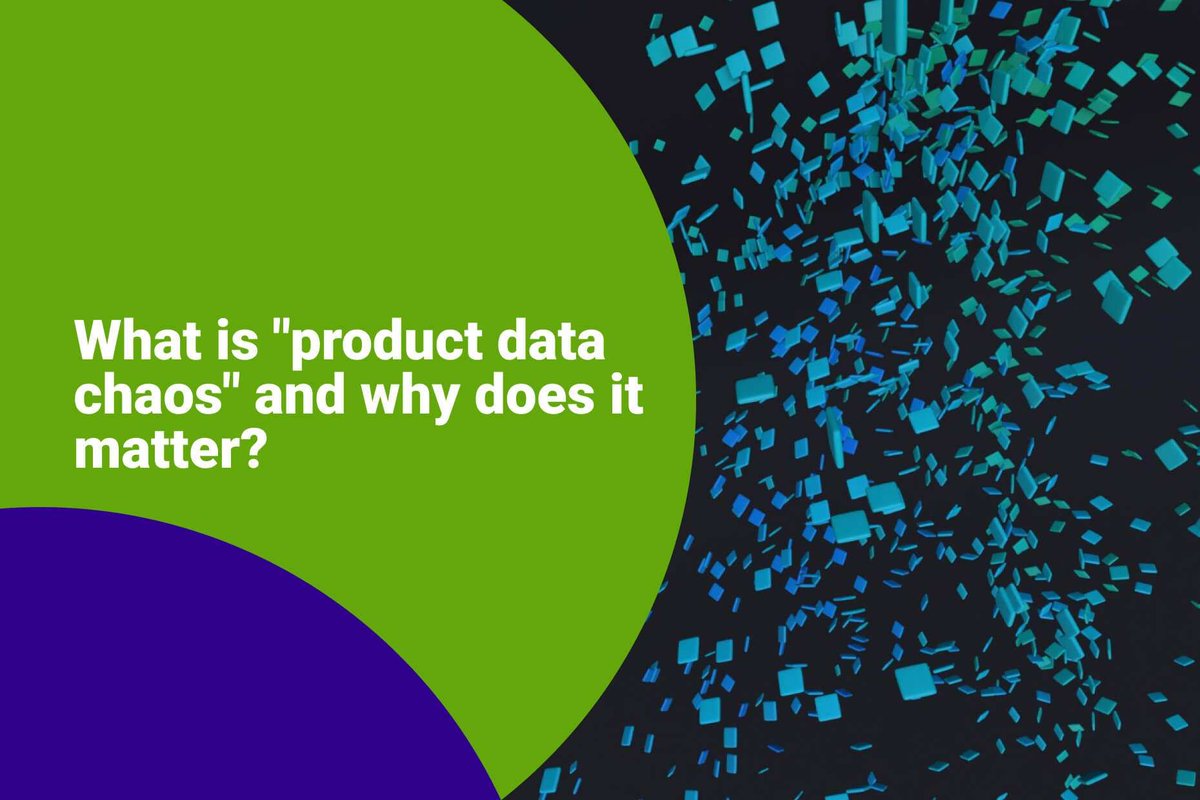 What is "product data chaos" and why does it matter?